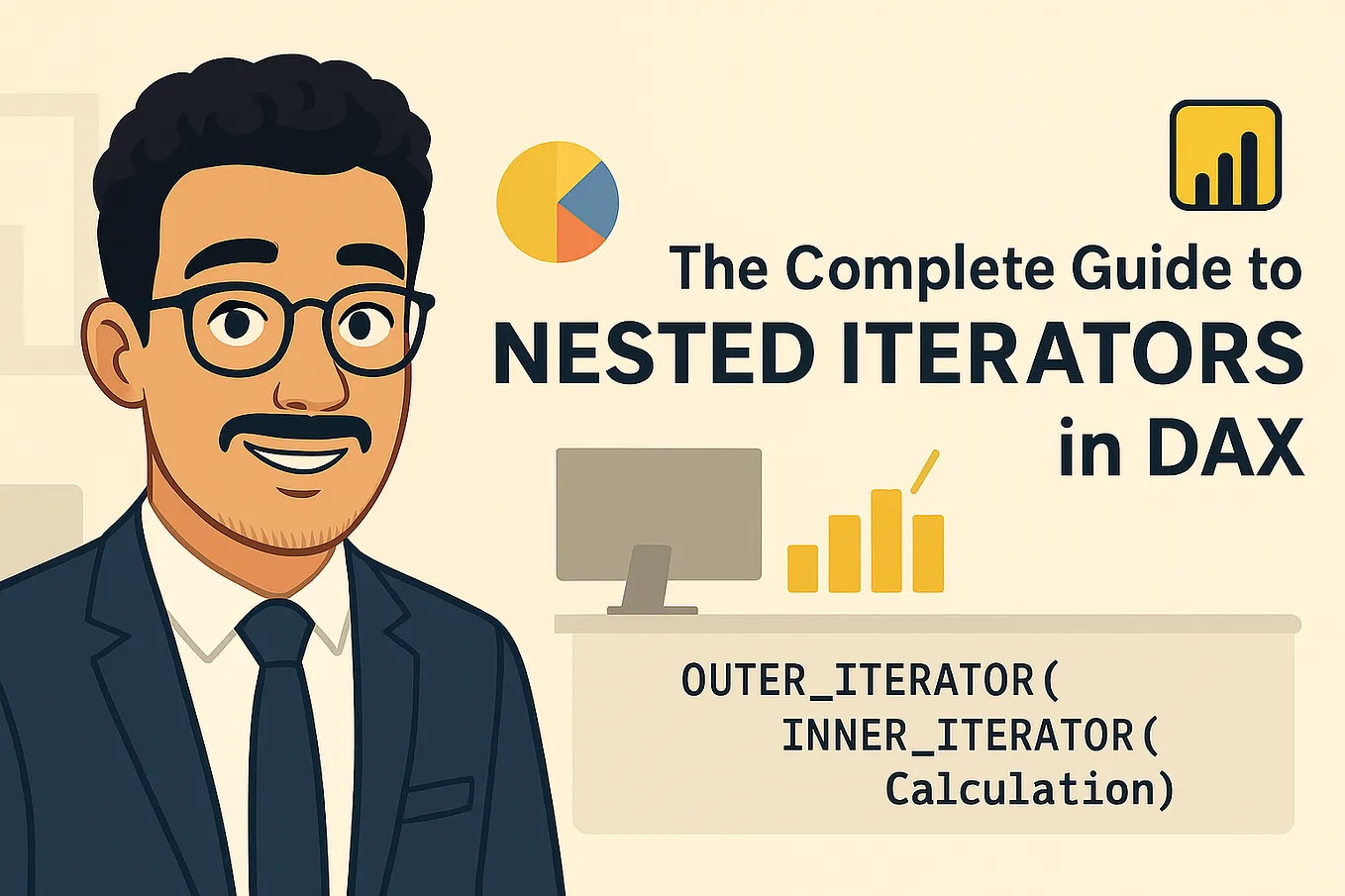 The Complete Guide to
NESTED ITERATORS
in DAX

OUTER_ITERATOR(
INNER_ITERATOR(
Calculation)